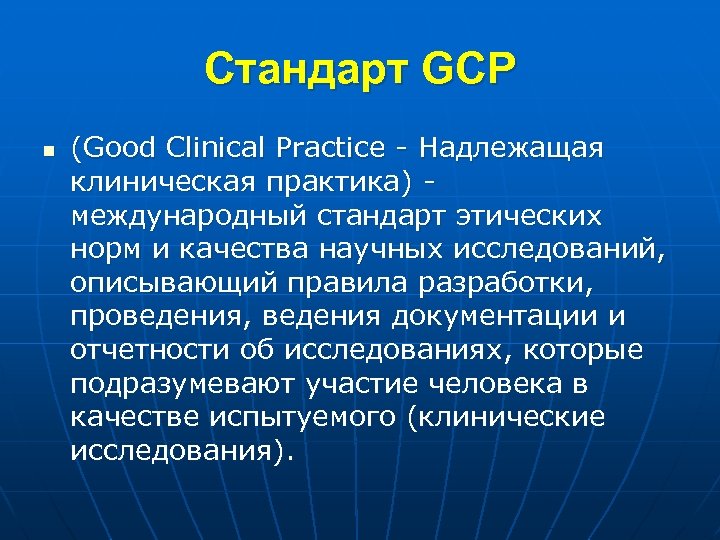 Стандарт GCP

▪ (Good Clinical Practice - Надлежащая клиническая практика) - международный стандарт этических норм и качества научных исследований, описывающий правила разработки, проведения, ведения документации и отчетности об исследованиях, которые подразумевают участие человека в качестве испытуемого (клинические исследования).